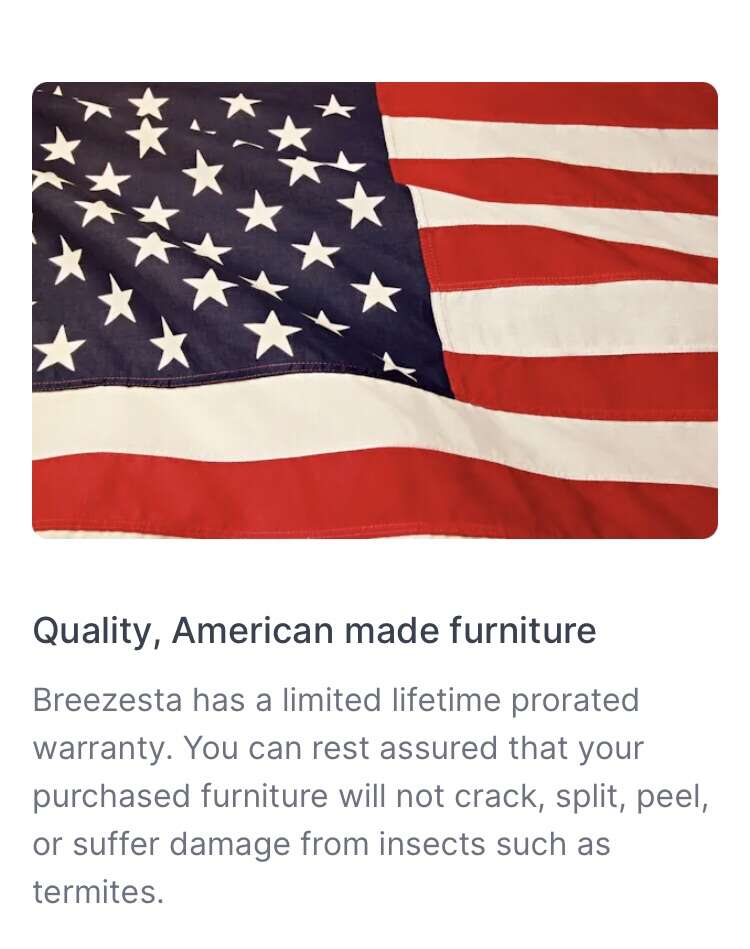 Quality, American made furniture

Breezesta has a limited lifetime prorated warranty. You can rest assured that your purchased furniture will not crack, split, peel, or suffer damage from insects such as termites.